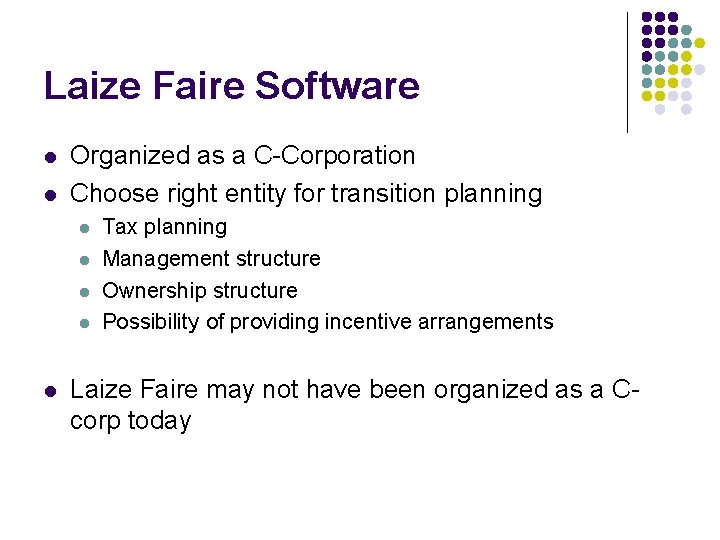 Laize Faire Software

- Organized as a C-Corporation
- Choose right entity for transition planning
  - Tax planning
  - Management structure
  - Ownership structure
  - Possibility of providing incentive arrangements

- Laize Faire may not have been organized as a C-corp today